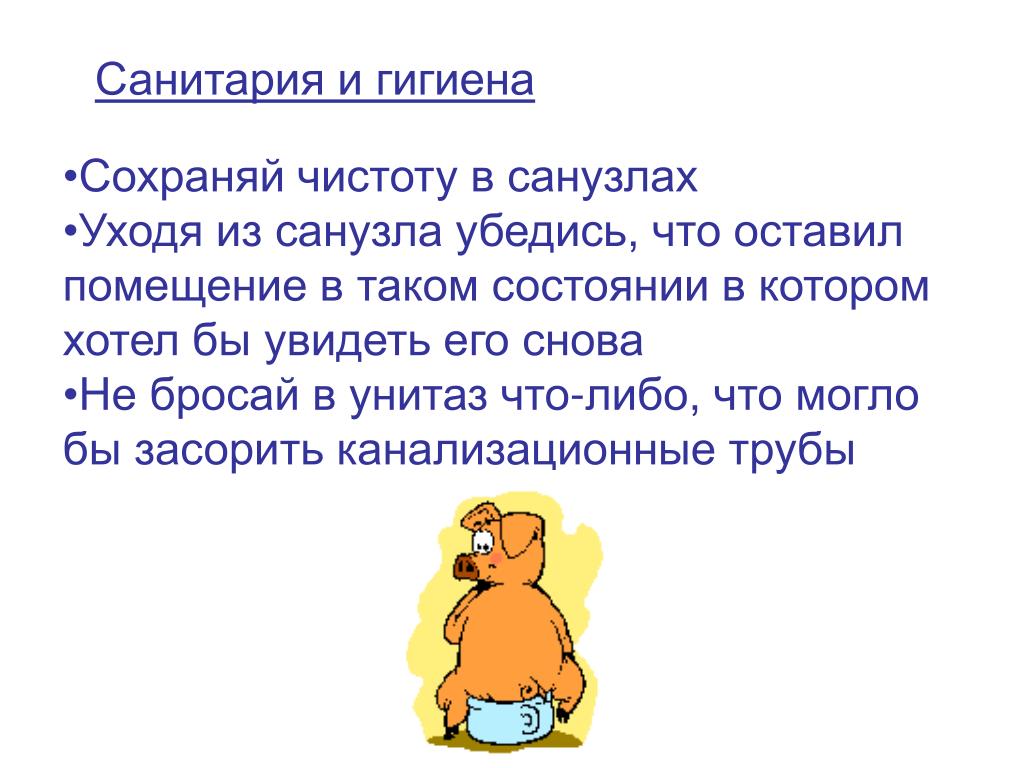 Санитария и гигиена

•Сохраняй чистоту в санузлах
•Уходя из санузла убедись, что оставил помещение в таком состоянии в котором хотел бы увидеть его снова
•Не бросай в унитаз что-либо, что могло бы засорить канализационные трубы